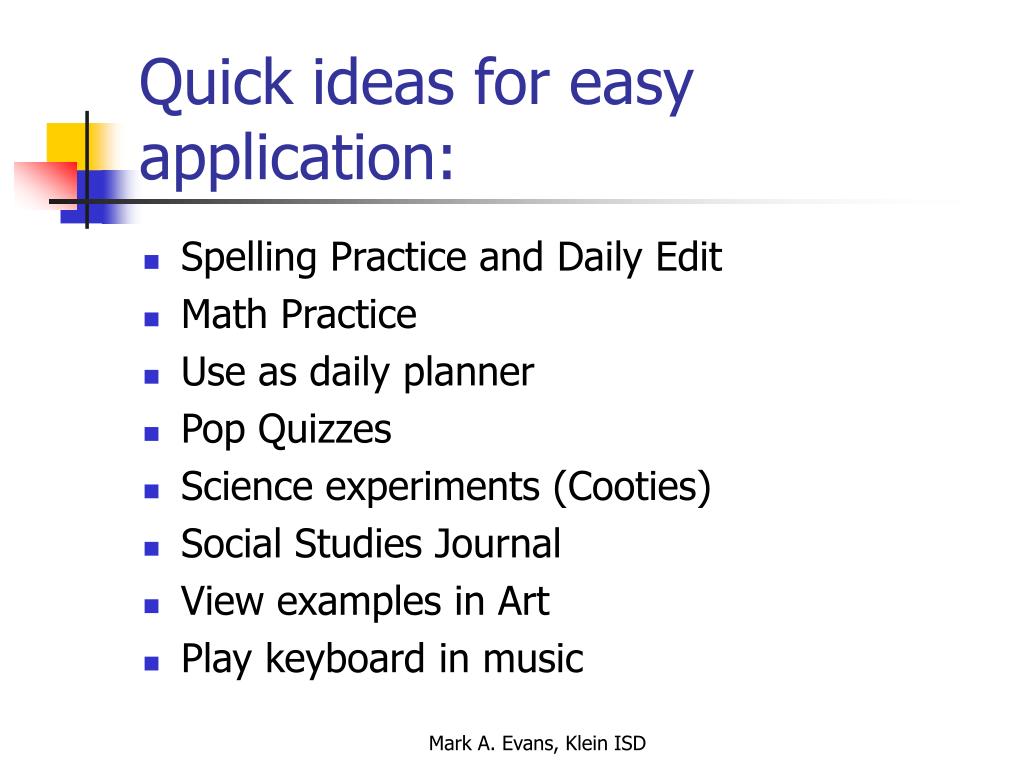 Quick ideas for easy application:

- Spelling Practice and Daily Edit
- Math Practice
- Use as daily planner
- Pop Quizzes
- Science experiments (Cooties)
- Social Studies Journal
- View examples in Art
- Play keyboard in music

Mark A. Evans, Klein ISD